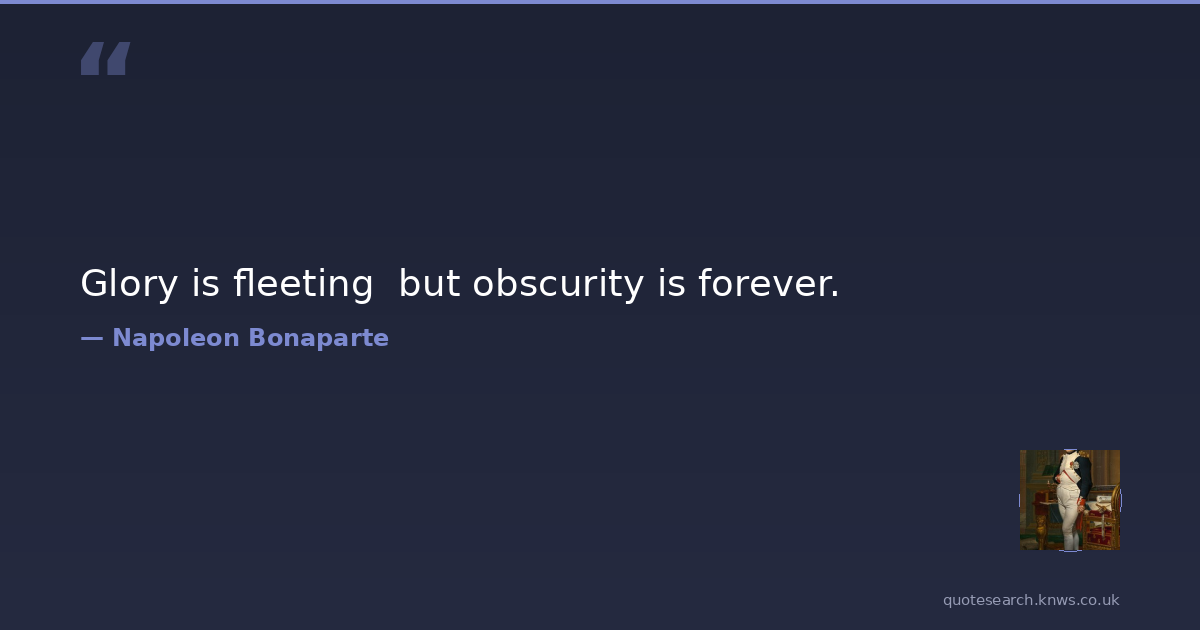 “

Glory is fleeting  but obscurity is forever.

— Napoleon Bonaparte

quotesearch.knws.co.uk